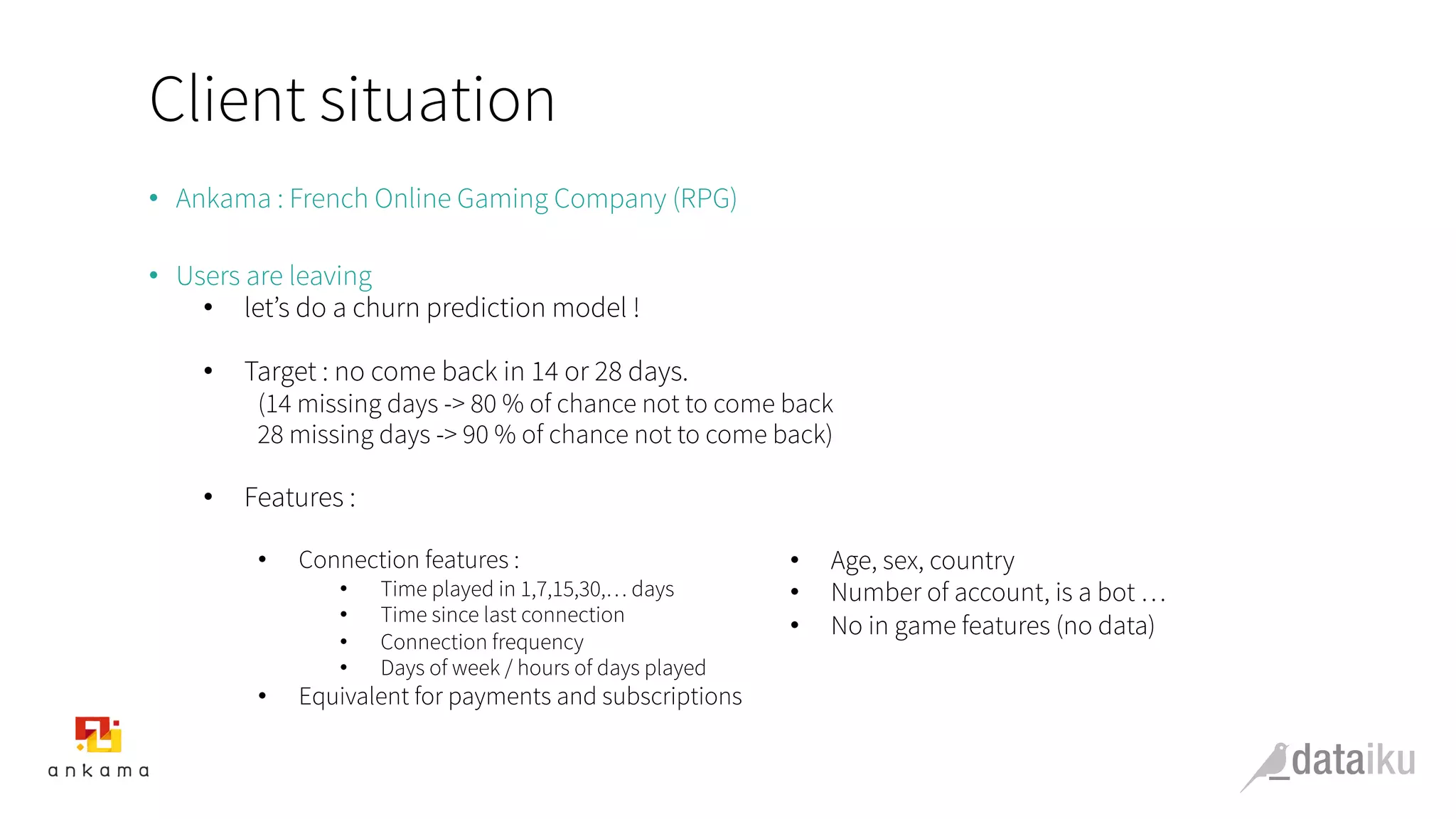 Client situation

• Ankama : French Online Gaming Company (RPG)

• Users are leaving
• let's do a churn prediction model !

• Target : no come back in 14 or 28 days.
(14 missing days -> 80 % of chance not to come back
28 missing days -> 90 % of chance not to come back)

• Features :

• Connection features :
• Time played in 1,7,15,30,… days
• Time since last connection
• Connection frequency
• Days of week / hours of days played
• Equivalent for payments and subscriptions

• Age, sex, country
• Number of account, is a bot …
• No in game features (no data)

ankama

dataiku